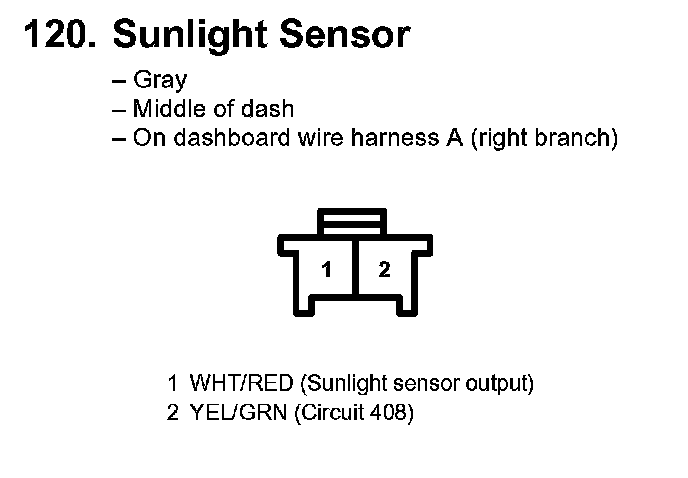 120. Sunlight Sensor

– Gray
– Middle of dash
– On dashboard wire harness A (right branch)

1 2

1 WHT/RED (Sunlight sensor output)
2 YEL/GRN (Circuit 408)